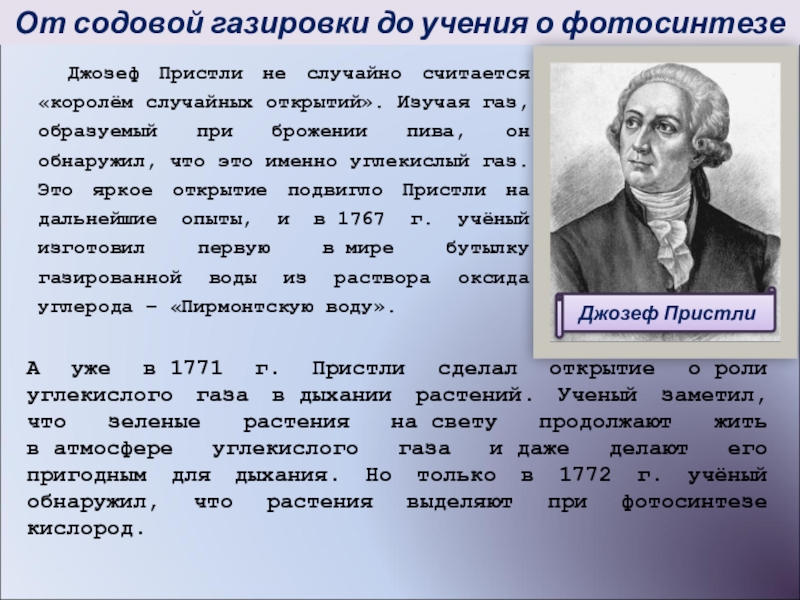 От содовой газировки до учения о фотосинтезе

Джозеф Пристли не случайно считается «королём случайных открытий». Изучая газ, образуемый при брожении пива, он обнаружил, что это именно углекислый газ. Это яркое открытие подвигло Пристли на дальнейшие опыты, и в 1767 г. учёный изготовил первую в мире бутылку газированной воды из раствора оксида углерода – «Пирмонтскую воду».

Джозеф Пристли

А уже в 1771 г. Пристли сделал открытие о роли углекислого газа в дыхании растений. Ученый заметил, что зеленые растения на свету продолжают жить в атмосфере углекислого газа и даже делают его пригодным для дыхания. Но только в 1772 г. учёный обнаружил, что растения выделяют при фотосинтезе кислород.